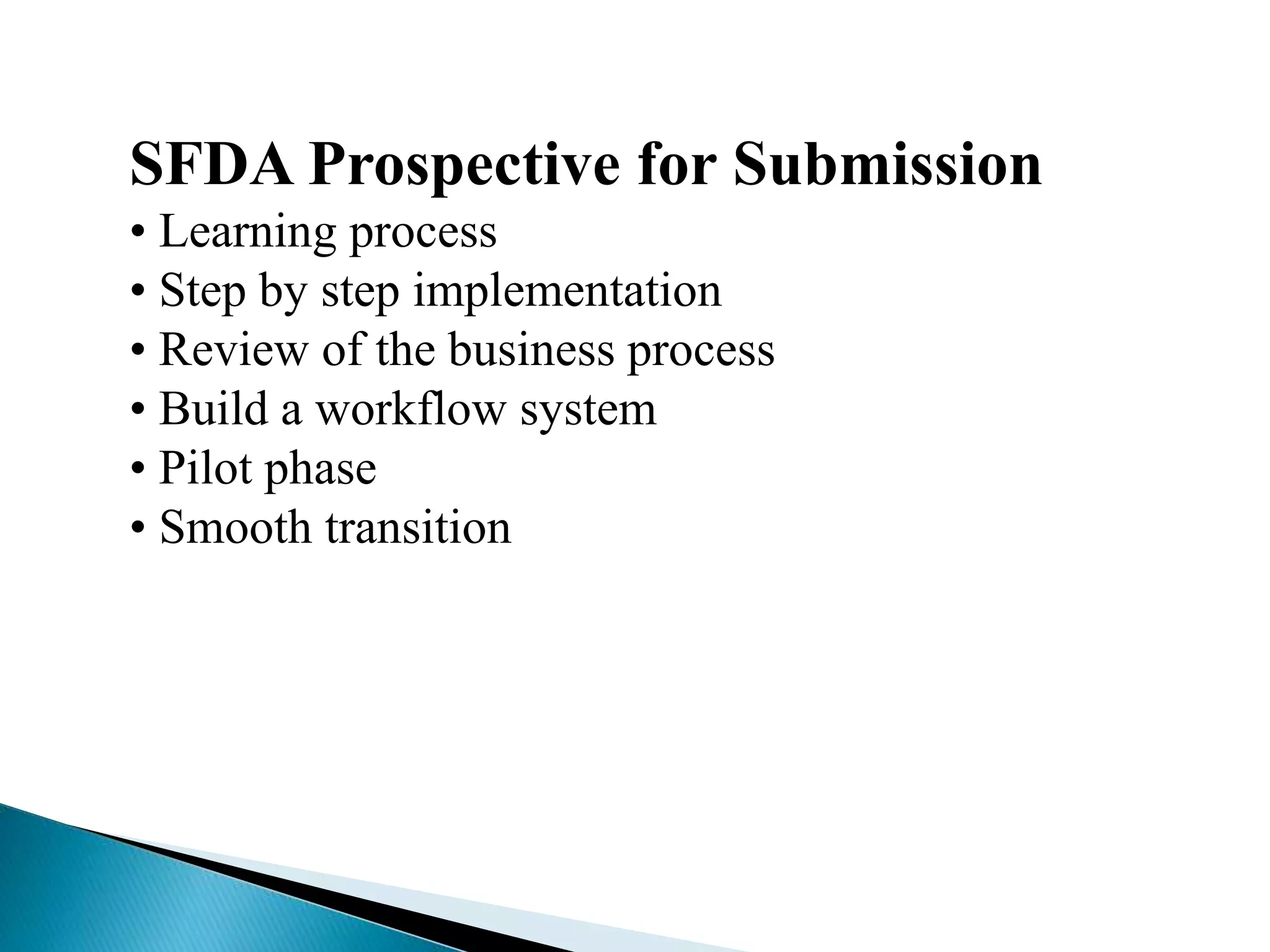 SFDA Prospective for Submission

• Learning process
• Step by step implementation
• Review of the business process
• Build a workflow system
• Pilot phase
• Smooth transition